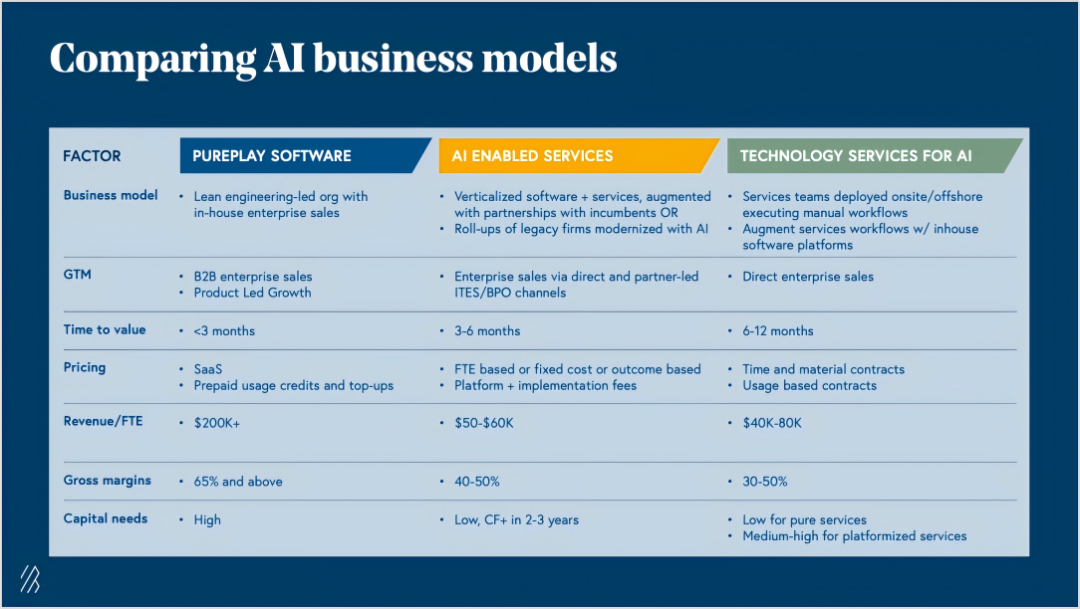 Comparing AI business models

| FACTOR | PUREPLAY SOFTWARE | AI ENABLED SERVICES | TECHNOLOGY SERVICES FOR AI |
|---|---|---|---|
| Business model | • Lean engineering-led org with in-house enterprise sales | • Verticalized software + services, augmented with partnerships with incumbents OR • Roll-ups of legacy firms modernized with AI | • Services teams deployed onsite/offshore executing manual workflows • Augment services workflows w/ inhouse software platforms |
| GTM | • B2B enterprise sales • Product Led Growth | • Enterprise sales via direct and partner-led ITES/BPO channels | • Direct enterprise sales |
| Time to value | • <3 months | • 3-6 months | • 6-12 months |
| Pricing | • SaaS • Prepaid usage credits and top-ups | • FTE based or fixed cost or outcome based • Platform + implementation fees | • Time and material contracts • Usage based contracts |
| Revenue/FTE | • $200K+ | • $50-$60K | • $40K-80K |
| Gross margins | • 65% and above | • 40-50% | • 30-50% |
| Capital needs | • High | • Low, CF+ in 2-3 years | • Low for pure services • Medium-high for platformized services |